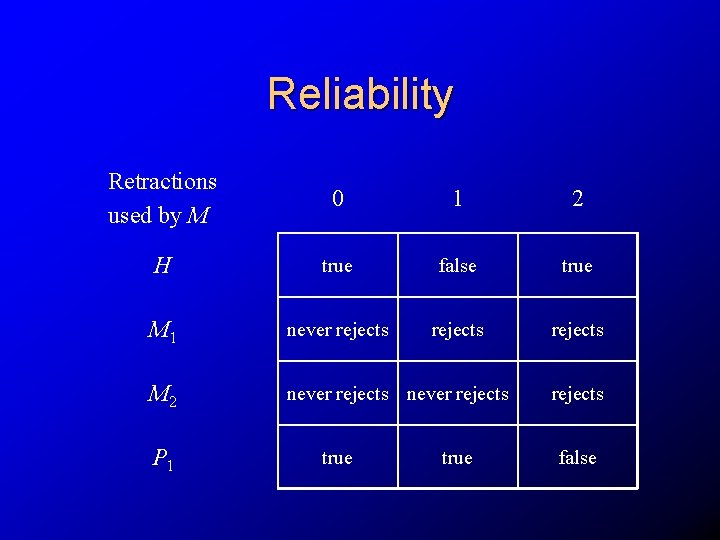 Reliability

| Retractions used by $M$ | 0 | 1 | 2 |
|---|---|---|---|
| $H$ | true | false | true |
| $M_1$ | never rejects | rejects | rejects |
| $M_2$ | never rejects | never rejects | rejects |
| $P_1$ | true | true | false |